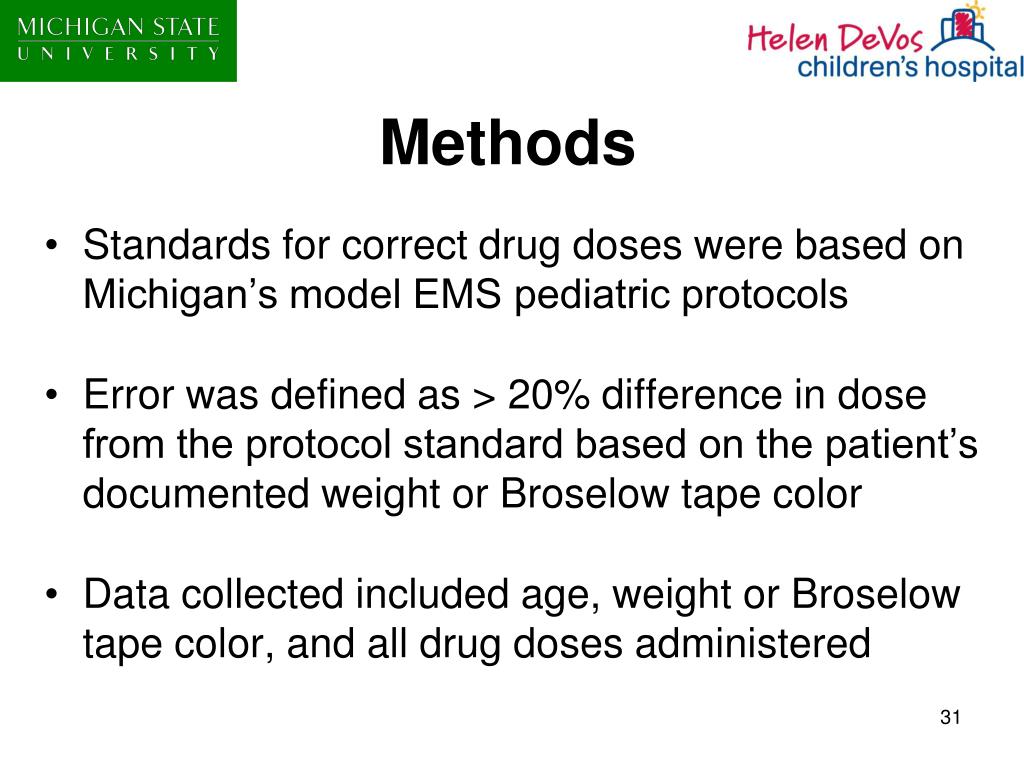 MICHIGAN STATE
UNIVERSITY

Helen DeVos
children's hospital

Methods

• Standards for correct drug doses were based on Michigan's model EMS pediatric protocols

• Error was defined as > 20% difference in dose from the protocol standard based on the patient's documented weight or Broselow tape color

• Data collected included age, weight or Broselow tape color, and all drug doses administered

31